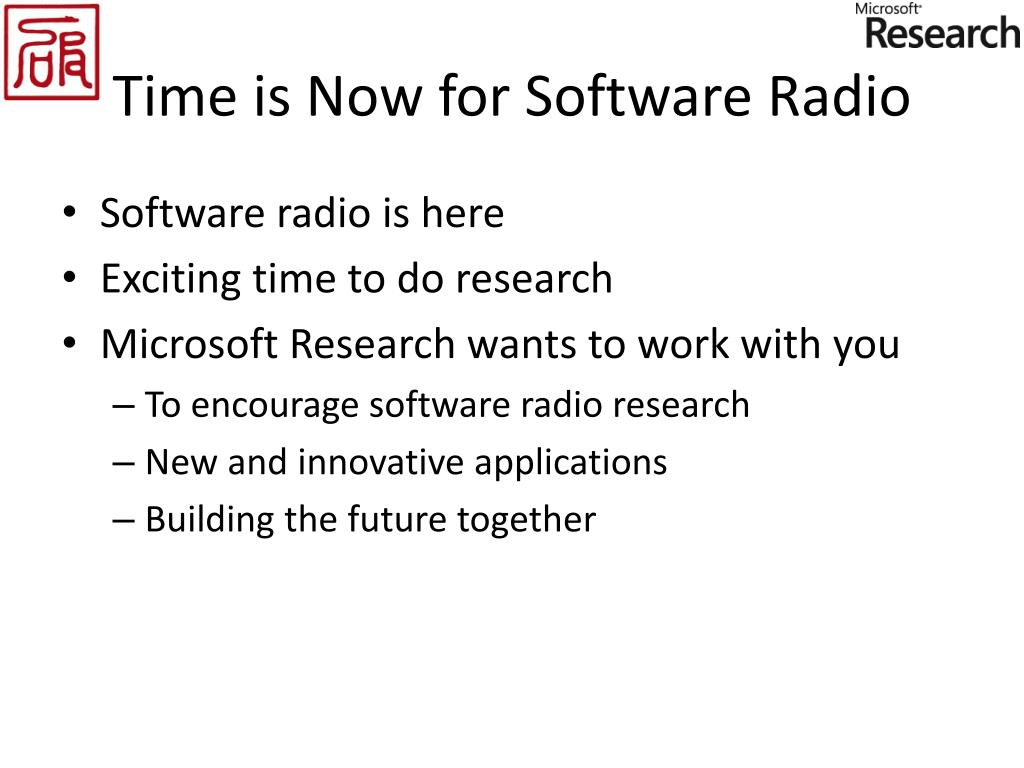 Microsoft Research

Time is Now for Software Radio

• Software radio is here
• Exciting time to do research
• Microsoft Research wants to work with you
– To encourage software radio research
– New and innovative applications
– Building the future together